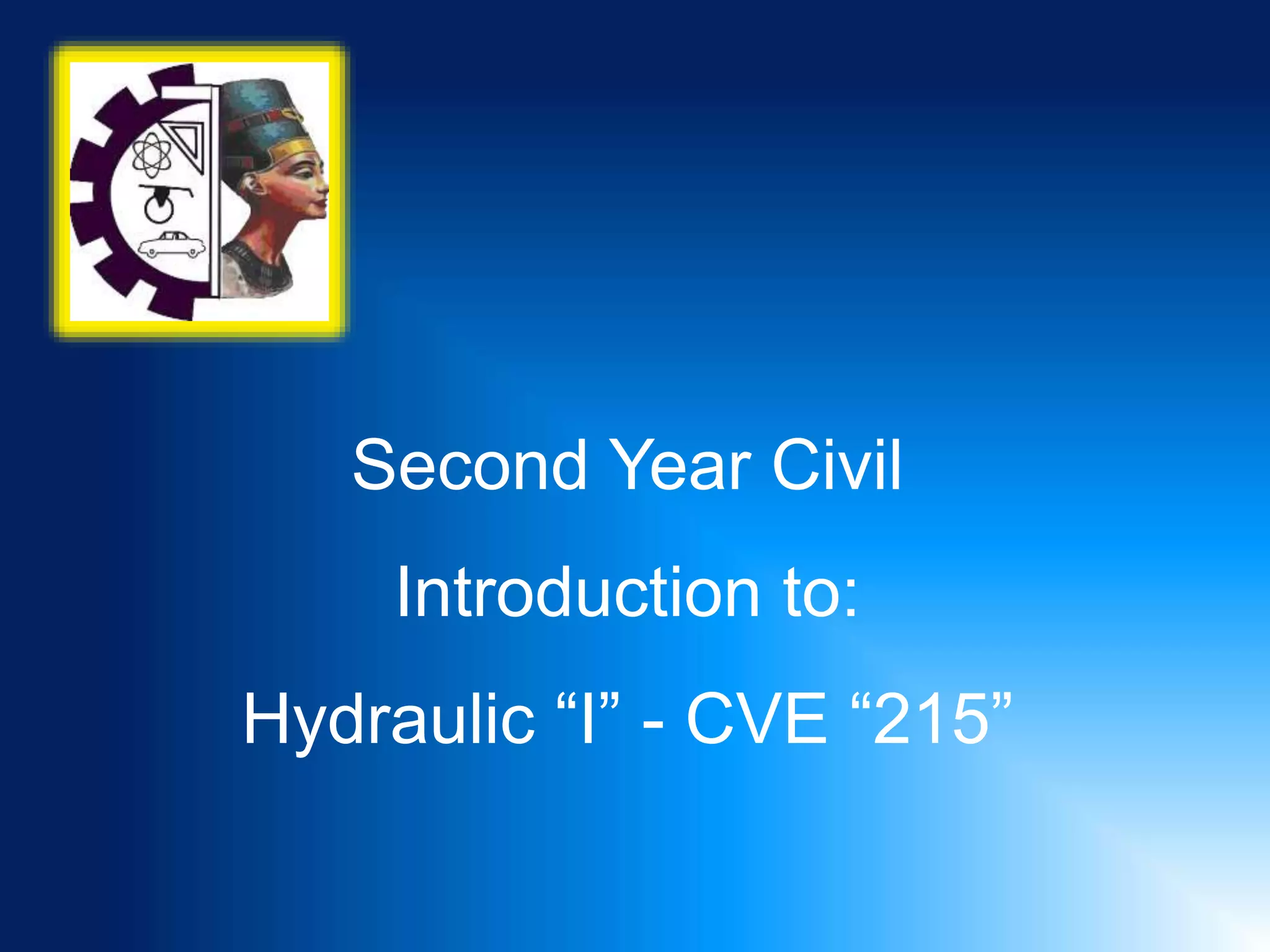 Second Year Civil

Introduction to:

Hydraulic “I” - CVE “215”